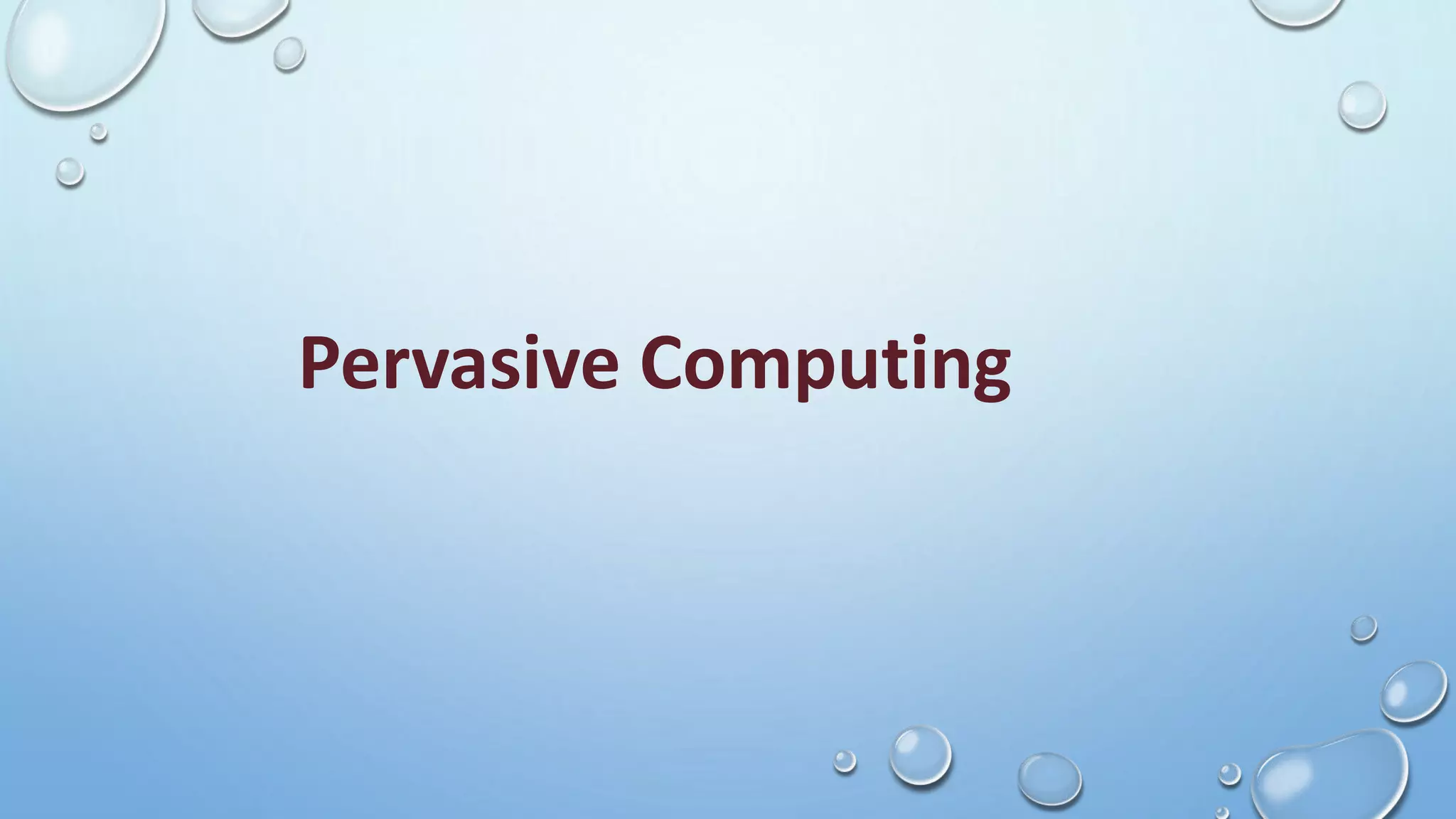 Pervasive Computing